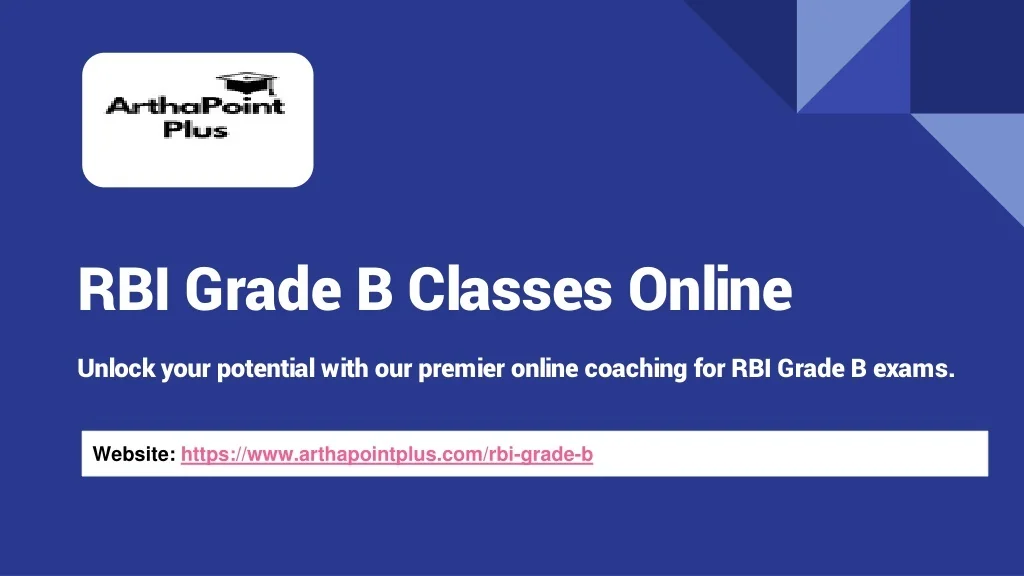 ArthaPoint Plus

RBI Grade B Classes Online

Unlock your potential with our premier online coaching for RBI Grade B exams.

Website: https://www.arthapointplus.com/rbi-grade-b